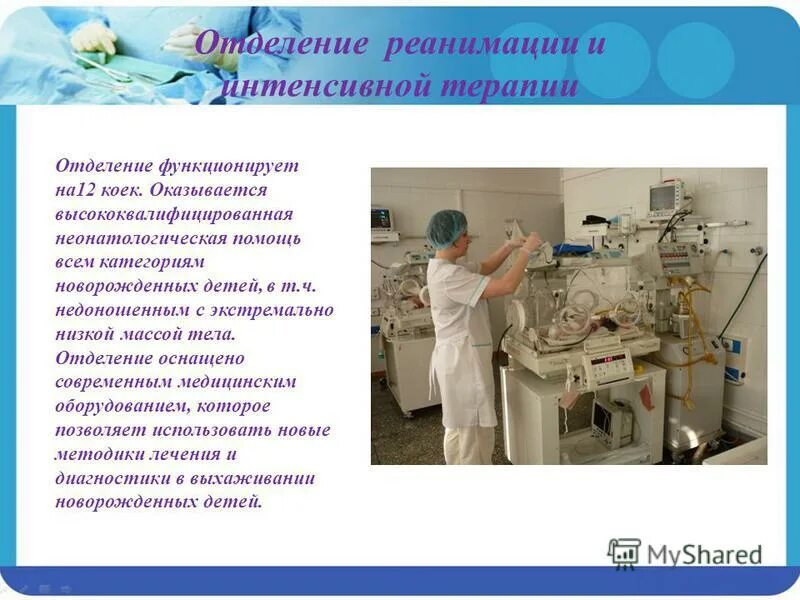 Отделение реанимации и интенсивной терапии

Отделение функционирует на12 коек. Оказывается высококвалифицированная неонатологическая помощь всем категориям новорожденных детей, в т.ч. недоношенным с экстремально низкой массой тела. Отделение оснащено современным медицинским оборудованием, которое позволяет использовать новые методики лечения и диагностики в выхаживании новорожденных детей.

MyShared